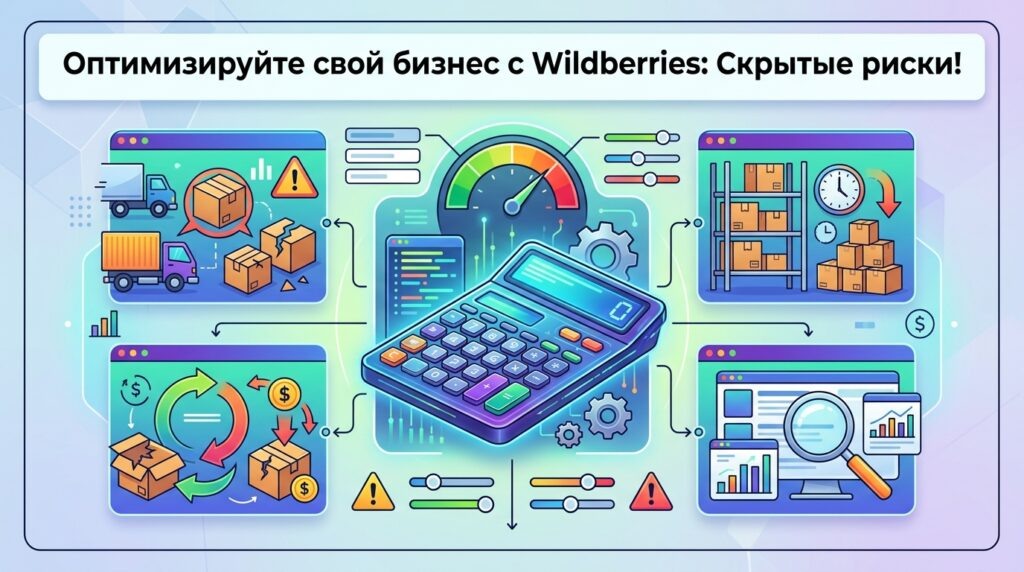 Оптимизируйте свой бизнес с Wildberries: Скрытые риски!